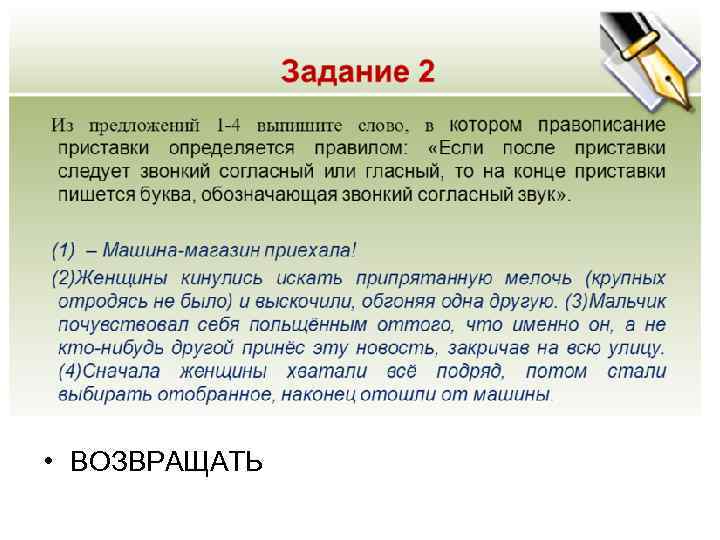 Задание 2

Из предложений 1-4 выпишите слово, в котором правописание приставки определяется правилом: «Если после приставки следует звонкий согласный или гласный, то на конце приставки пишется буква, обозначающая звонкий согласный звук».

(1) – Машина-магазин приехала!

(2)Женщины кинулись искать припрятанную мелочь (крупных отродясь не было) и выскочили, обгоняя одна другую. (3)Мальчик почувствовал себя польщённым оттого, что именно он, а не кто-нибудь другой принёс эту новость, закричав на всю улицу. (4)Сначала женщины хватали всё подряд, потом стали выбирать отобранное, наконец отошли от машины.

• ВОЗВРАЩАТЬ